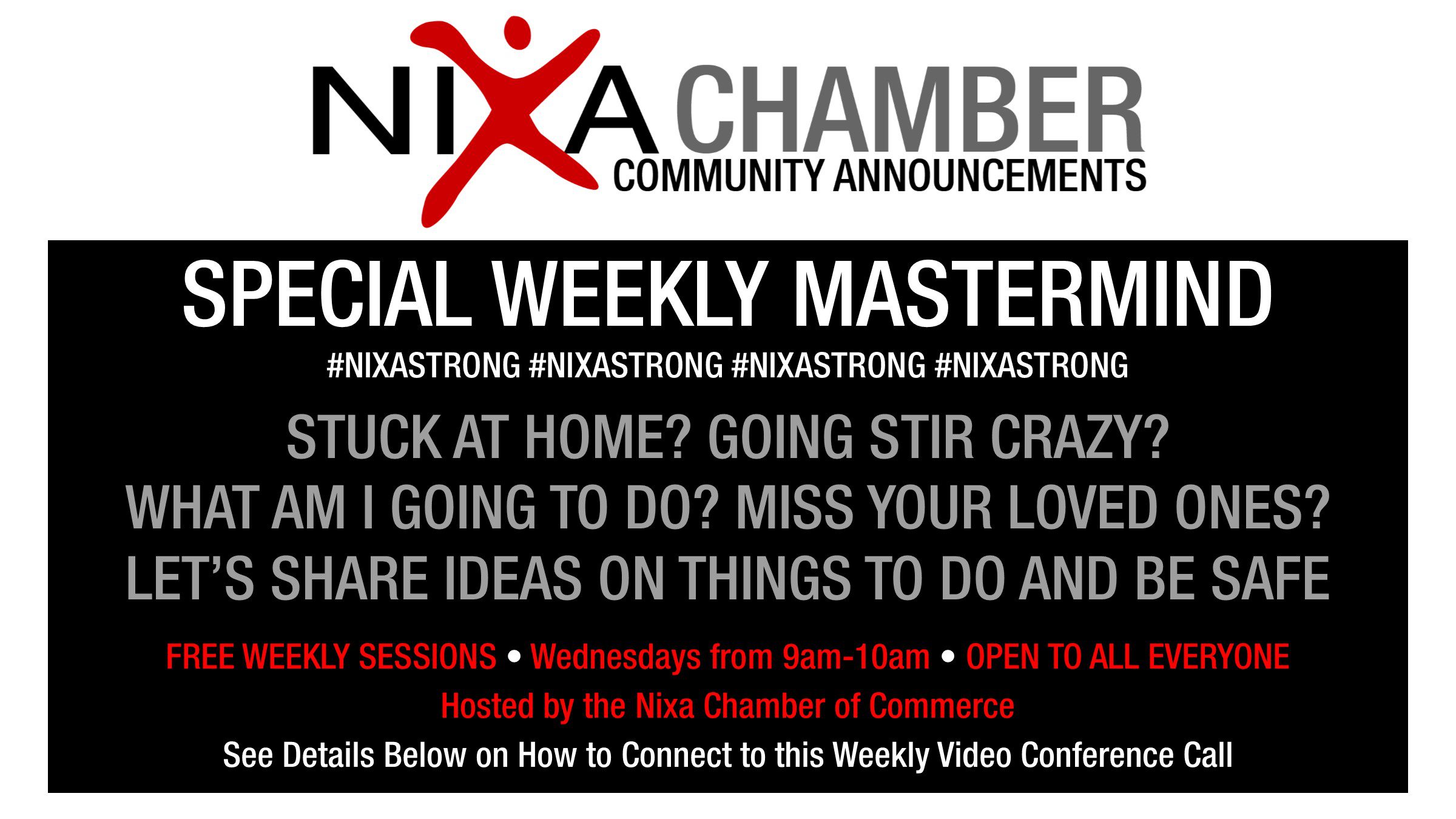 NIXA CHAMBER
COMMUNITY ANNOUNCEMENTS

SPECIAL WEEKLY MASTERMIND

#NIXASTRONG #NIXASTRONG #NIXASTRONG #NIXASTRONG

STUCK AT HOME? GOING STIR CRAZY?
WHAT AM I GOING TO DO? MISS YOUR LOVED ONES?
LET'S SHARE IDEAS ON THINGS TO DO AND BE SAFE

FREE WEEKLY SESSIONS • Wednesdays from 9am-10am • OPEN TO ALL EVERYONE

Hosted by the Nixa Chamber of Commerce

See Details Below on How to Connect to this Weekly Video Conference Call